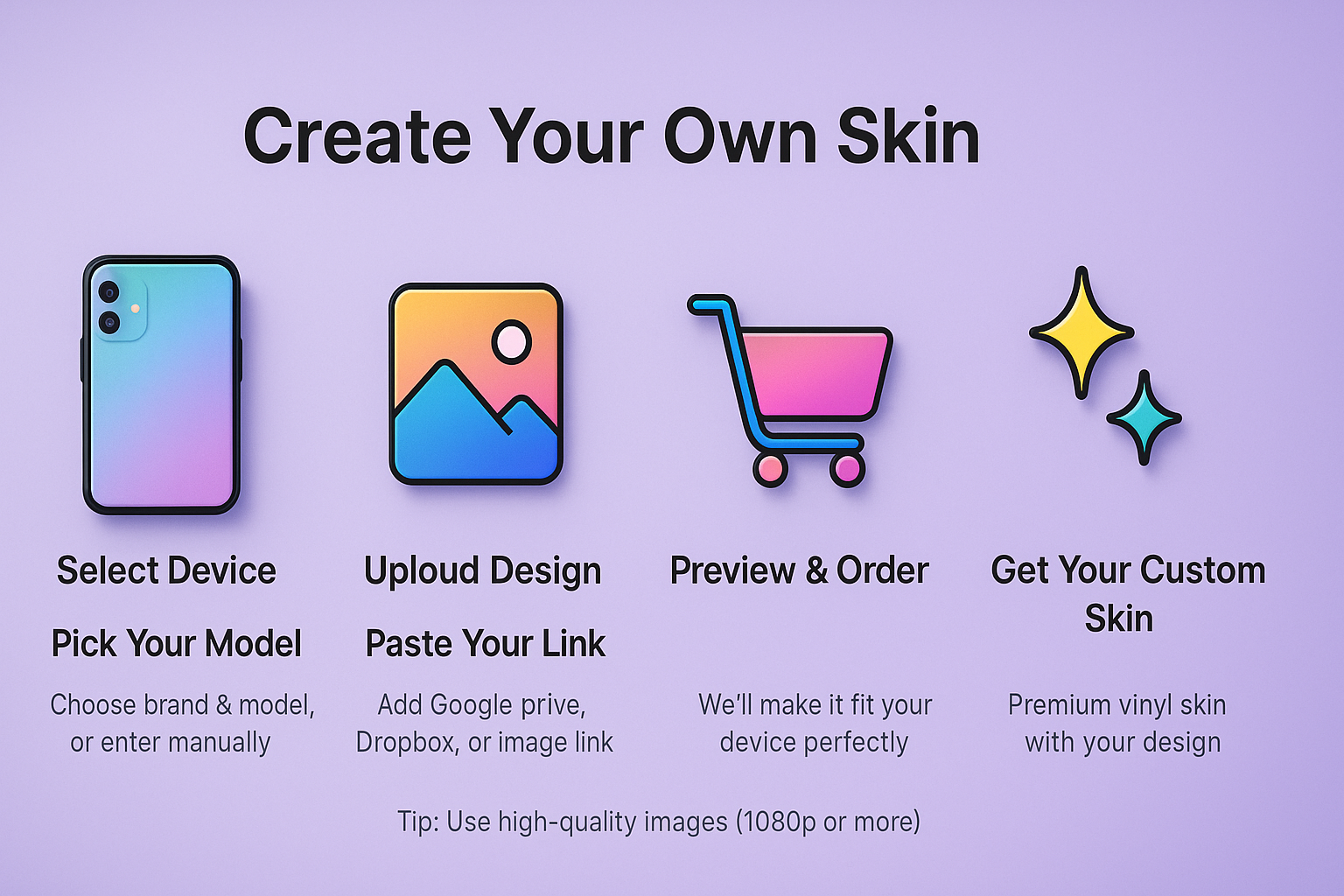 Create Your Own Skin

Select Device

Pick Your Model

Choose brand & model, or enter manually

Uploud Design

Paste Your Link

Add Google prive, Dropbox, or image link

Preview & Order

We'll make it fit your device perfectly

Get Your Custom Skin

Premium vinyl skin with your design

Tip: Use high-quality images (1080p or more)